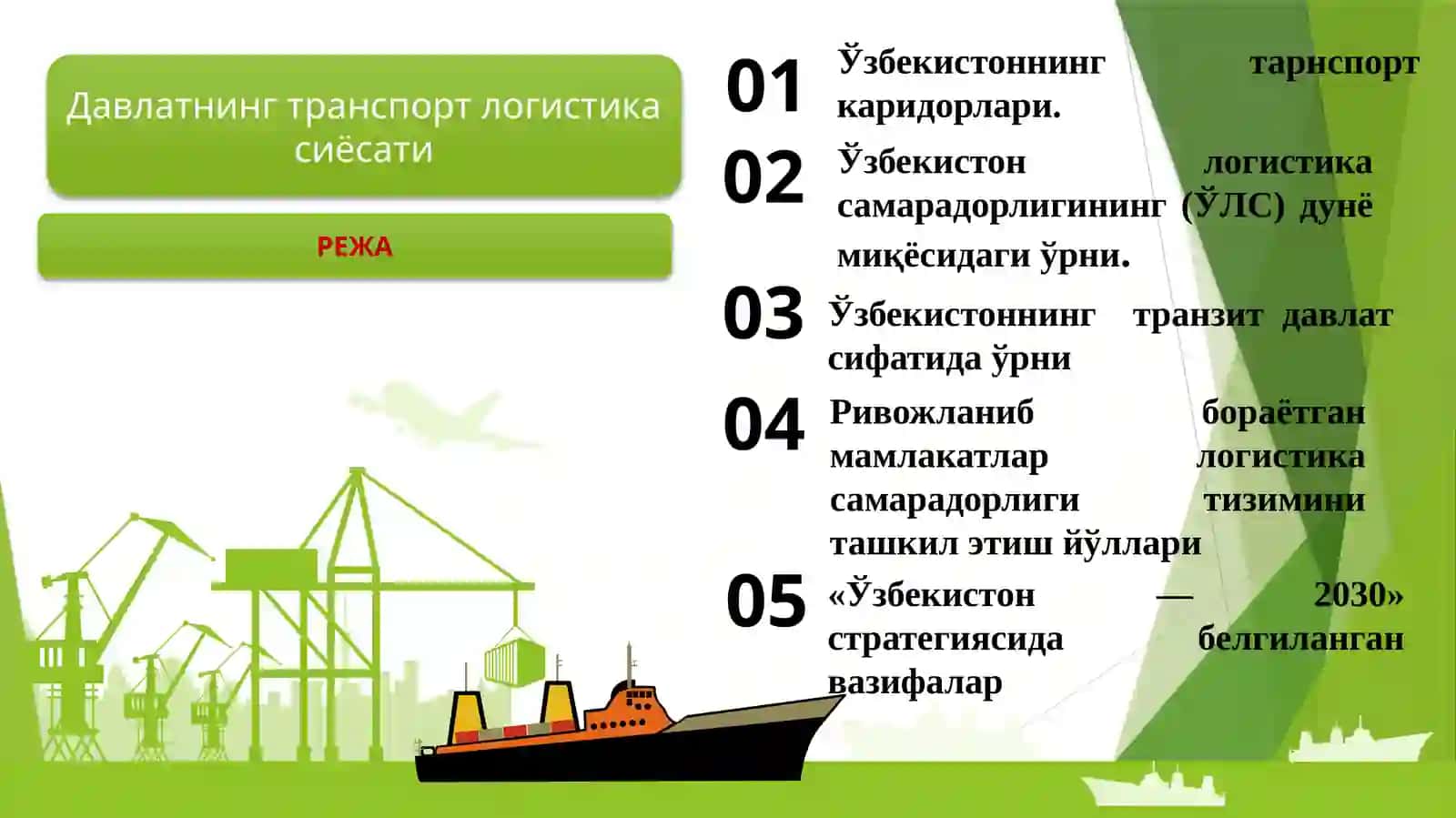 Давлатнинг транспорт логистика сиёсати

РЕЖА

01 Ўзбекистоннинг тарнспорт каридорлари.

02 Ўзбекистон логистика самарадорлигининг (ЎЛС) дунё миқёсидаги ўрни.

03 Ўзбекистоннинг транзит давлат сифатида ўрни

04 Ривожланиб бораётган мамлакатлар логистика самарадорлиги тизимини ташкил этиш йўллари

05 «Ўзбекистон — 2030» стратегиясида белгиланган вазифалар